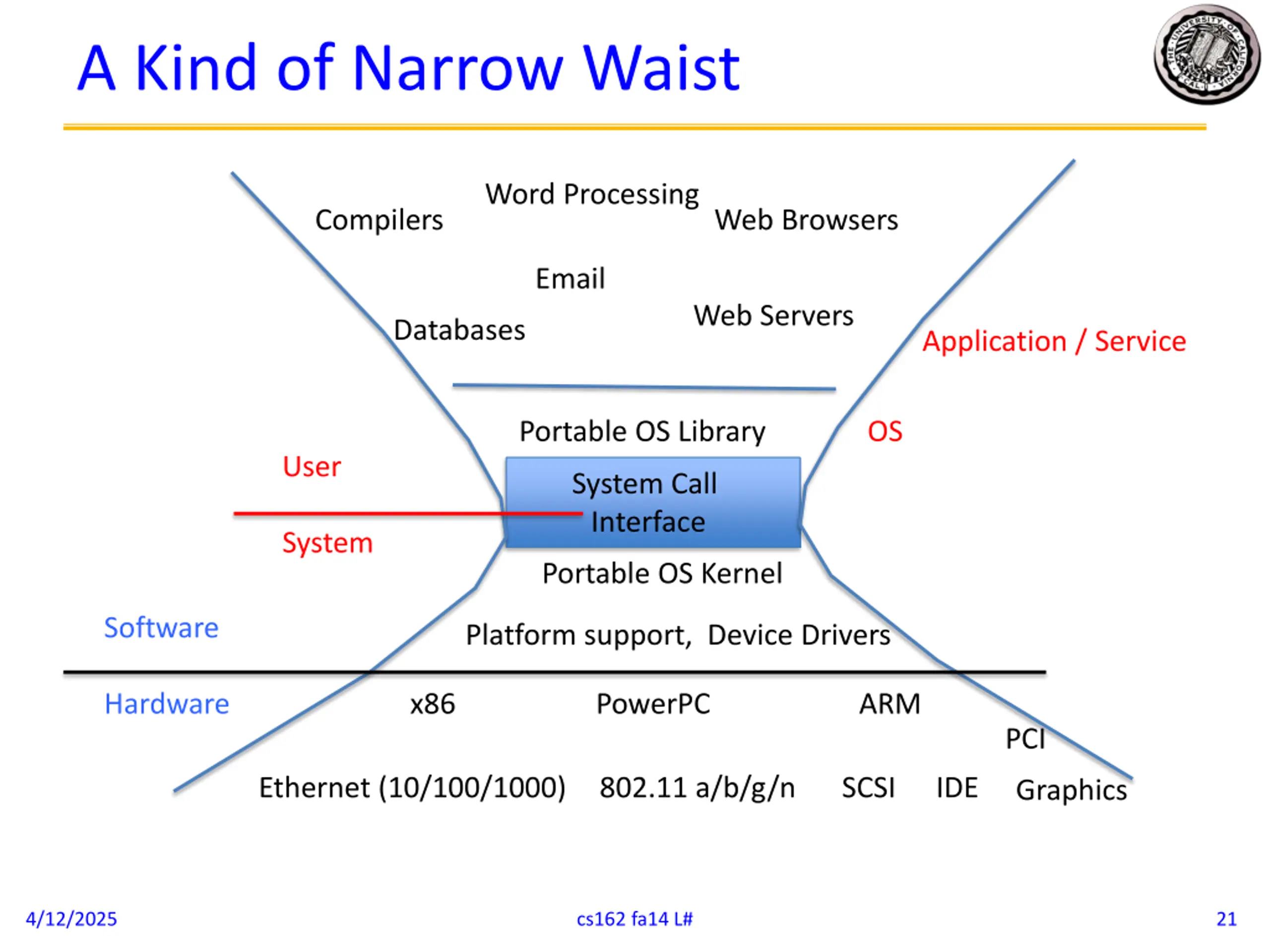 A Kind of Narrow Waist

Word Processing
Compilers
Web Browsers
Email
Web Servers
Databases
Application / Service
Portable OS Library
OS
User
System Call Interface
System
Portable OS Kernel
Software
Platform support, Device Drivers
Hardware
x86
PowerPC
ARM
PCI
Ethernet (10/100/1000)
802.11 a/b/g/n
SCSI
IDE
Graphics

4/12/2025
cs162 fa14 L#
21